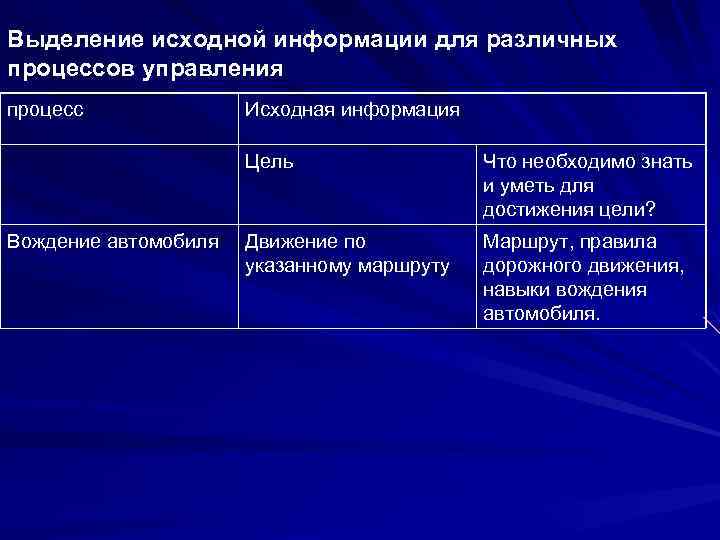 Выделение исходной информации для различных процессов управления

| процесс | Исходная информация | |
|---|---|---|
| | Цель | Что необходимо знать и уметь для достижения цели? |
| Вождение автомобиля | Движение по указанному маршруту | Маршрут, правила дорожного движения, навыки вождения автомобиля. |